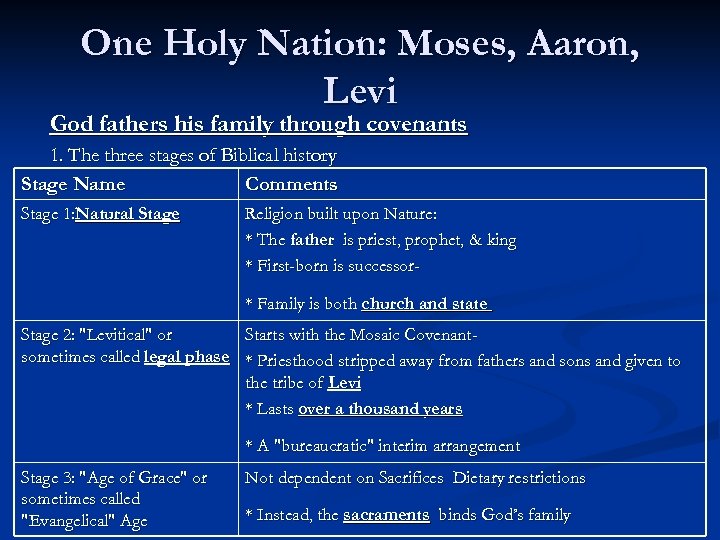 One Holy Nation: Moses, Aaron, Levi

God fathers his family through covenants

1. The three stages of Biblical history

| Stage Name | Comments |
|---|---|
| Stage 1:Natural Stage | Religion built upon Nature: * The father is priest, prophet, & king * First-born is successor- * Family is both church and state |
| Stage 2: "Levitical" or sometimes called legal phase | Starts with the Mosaic Covenant- * Priesthood stripped away from fathers and sons and given to the tribe of Levi * Lasts over a thousand years * A "bureaucratic" interim arrangement |
| Stage 3: "Age of Grace" or sometimes called "Evangelical" Age | Not dependent on Sacrifices Dietary restrictions * Instead, the sacraments binds God's family |